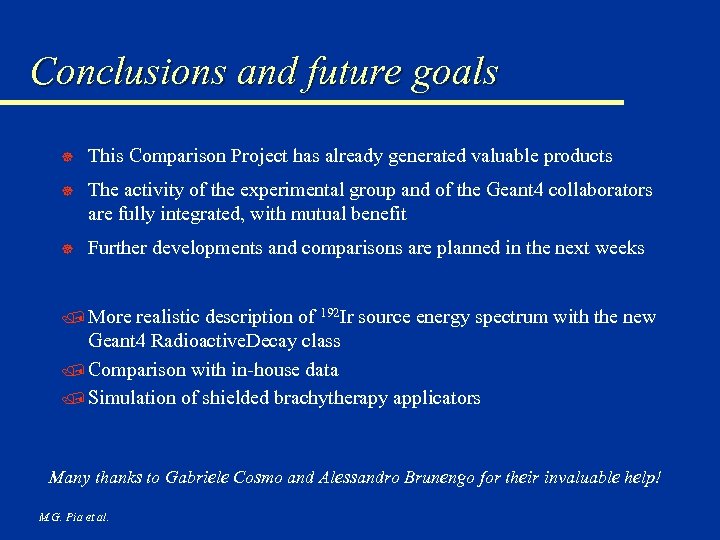 Conclusions and future goals

This Comparison Project has already generated valuable products

The activity of the experimental group and of the Geant4 collaborators are fully integrated, with mutual benefit

Further developments and comparisons are planned in the next weeks

More realistic description of $^{192}$Ir source energy spectrum with the new Geant4 RadioactiveDecay class

Comparison with in-house data

Simulation of shielded brachytherapy applicators

Many thanks to Gabriele Cosmo and Alessandro Brunengo for their invaluable help!

M.G. Pia et al.